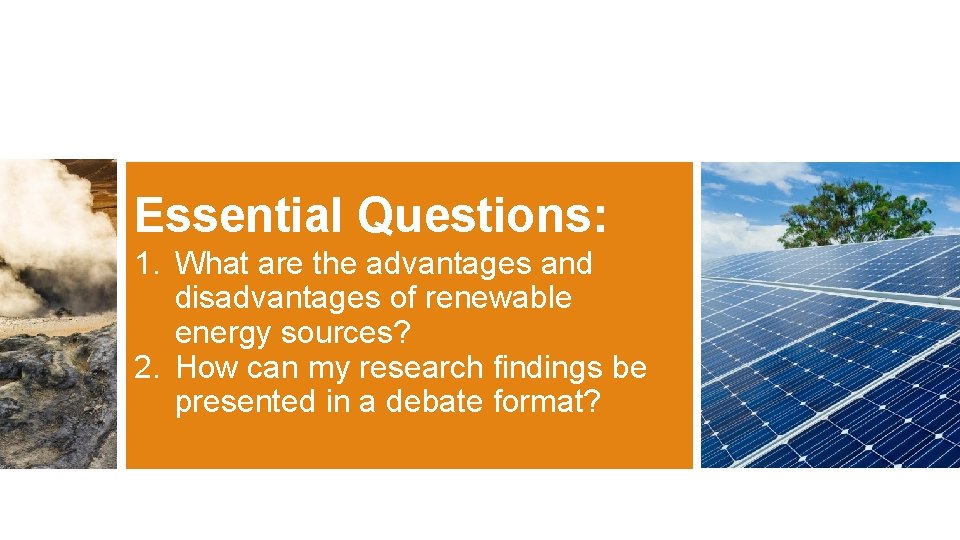 Essential Questions:

1. What are the advantages and disadvantages of renewable energy sources?
2. How can my research findings be presented in a debate format?